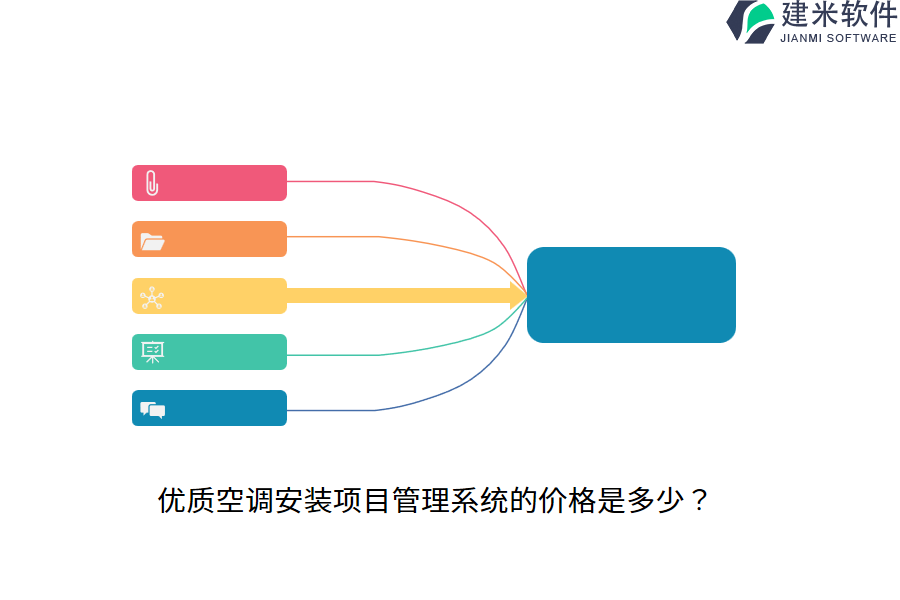 建米软件
JIANMI SOFTWARE

优质空调安装项目管理系统的价格是多少？